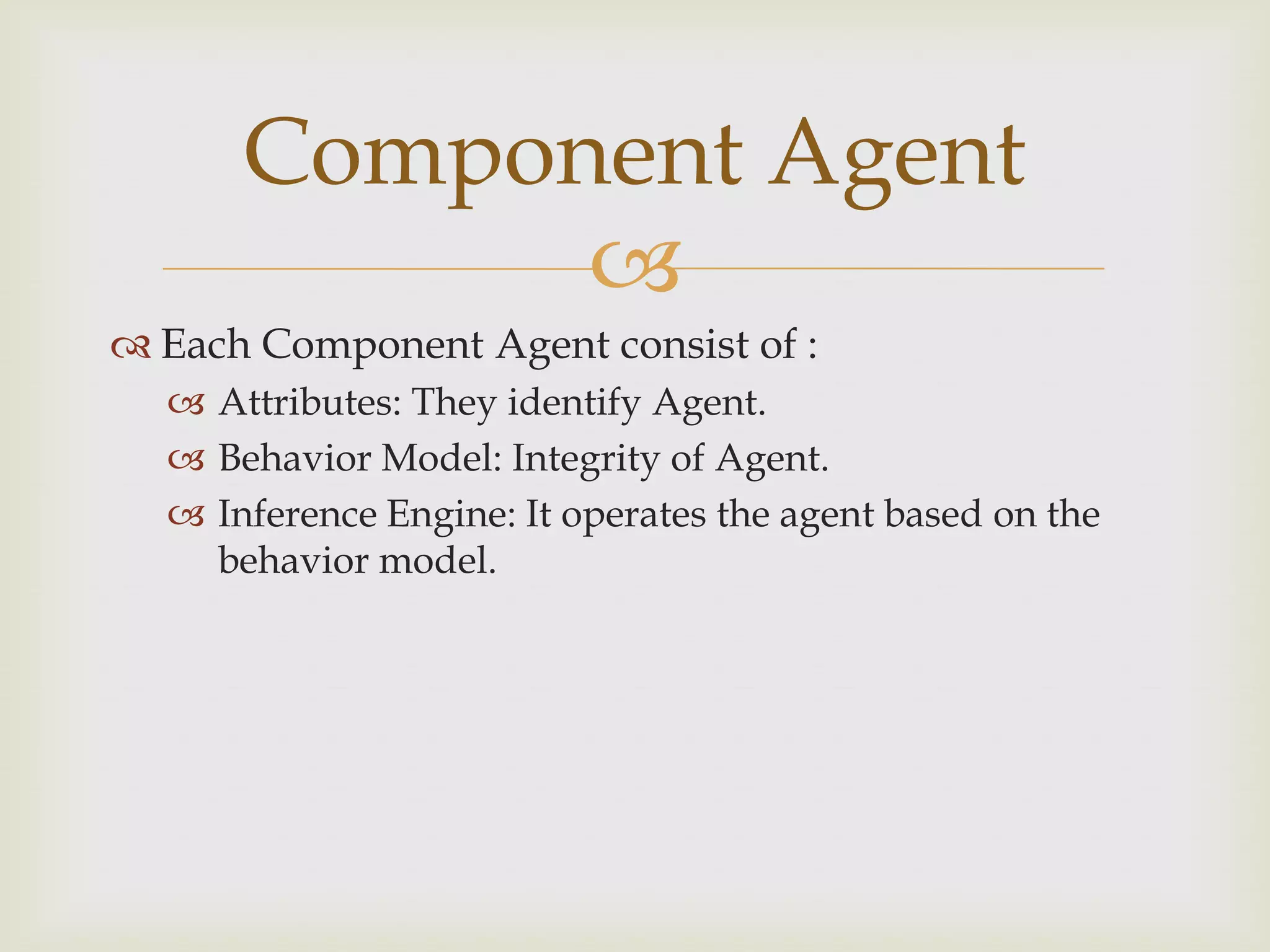 Component Agent

Each Component Agent consist of :

Attributes: They identify Agent.

Behavior Model: Integrity of Agent.

Inference Engine: It operates the agent based on the behavior model.